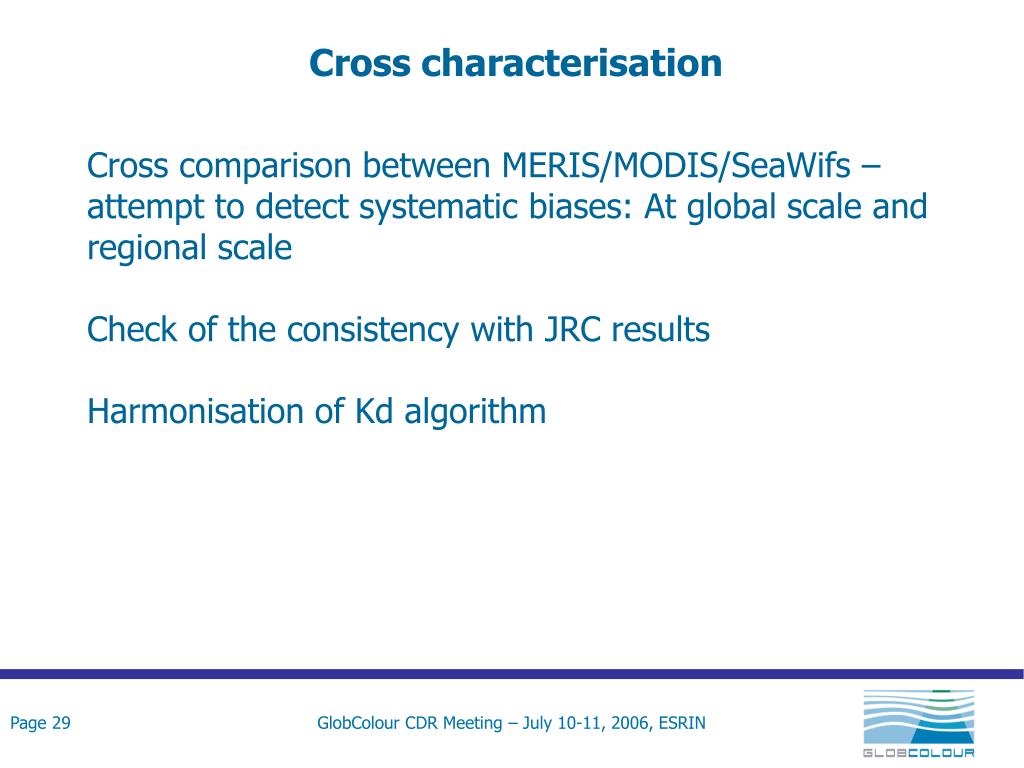 Cross characterisation

Cross comparison between MERIS/MODIS/SeaWifs – attempt to detect systematic biases: At global scale and regional scale

Check of the consistency with JRC results

Harmonisation of Kd algorithm

Page 29

GlobColour CDR Meeting – July 10-11, 2006, ESRIN

GLOBCOLOUR